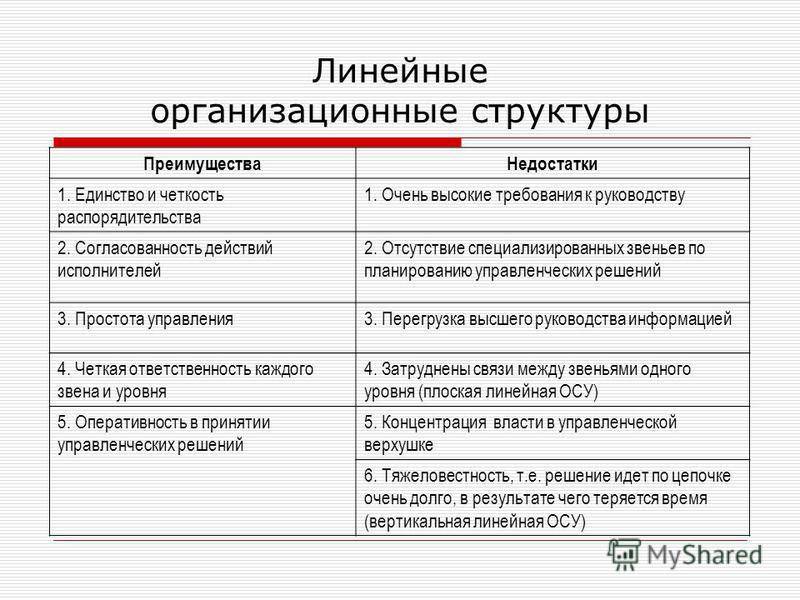 Линейные организационные структуры

| Преимущества | Недостатки |
|---|---|
| 1. Единство и четкость распорядительства | 1. Очень высокие требования к руководству |
| 2. Согласованность действий исполнителей | 2. Отсутствие специализированных звеньев по планированию управленческих решений |
| 3. Простота управления | 3. Перегрузка высшего руководства информацией |
| 4. Четкая ответственность каждого звена и уровня | 4. Затруднены связи между звеньями одного уровня (плоская линейная ОСУ) |
| 5. Оперативность в принятии управленческих решений | 5. Концентрация власти в управленческой верхушке |
| | 6. Тяжеловестность, т.е. решение идет по цепочке очень долго, в результате чего теряется время (вертикальная линейная ОСУ) |

MyShared